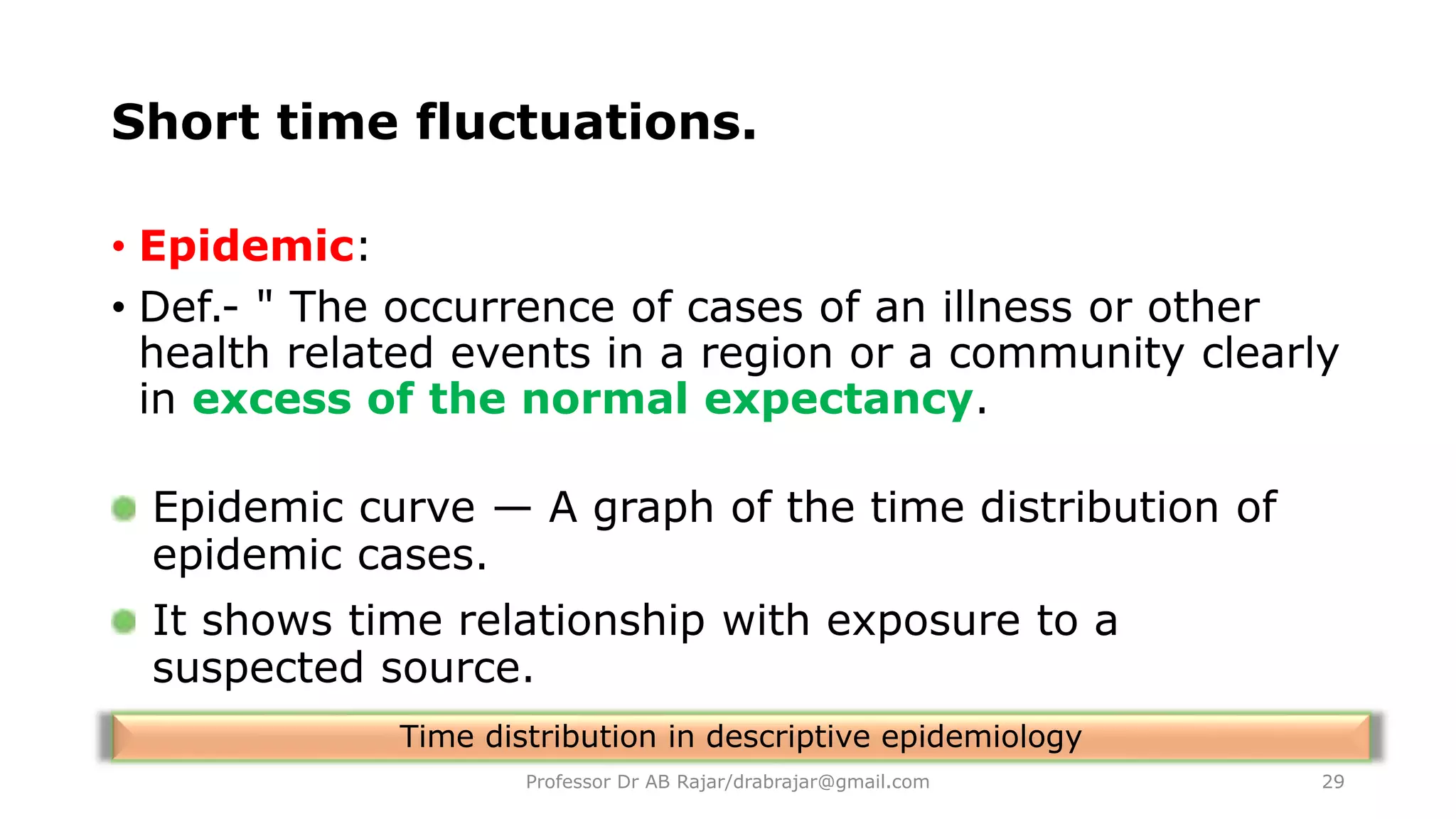 Short time fluctuations.

• Epidemic:

• Def.- " The occurrence of cases of an illness or other health related events in a region or a community clearly in excess of the normal expectancy.

Epidemic curve — A graph of the time distribution of epidemic cases.

It shows time relationship with exposure to a suspected source.

Time distribution in descriptive epidemiology

Professor Dr AB Rajar/drabrajar@gmail.com

29